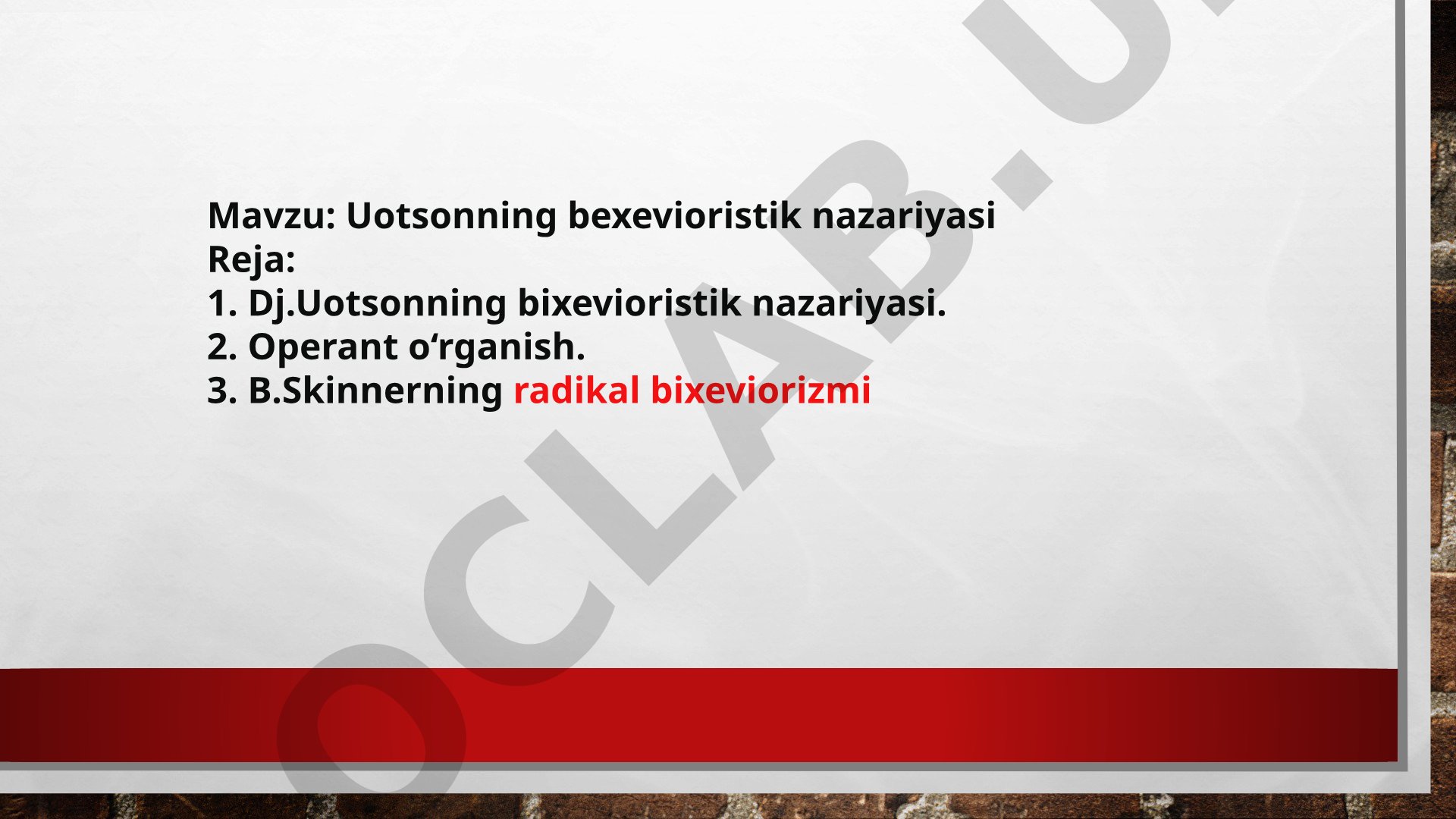 Mavzu: Uotsonning bexevioristik nazariyasi
Reja:
1. Dj.Uotsonning bixevioristik nazariyasi.
2. Operant o‘rganish.
3. B.Skinnerning radikal bixeviorizmi

OCLAB.U